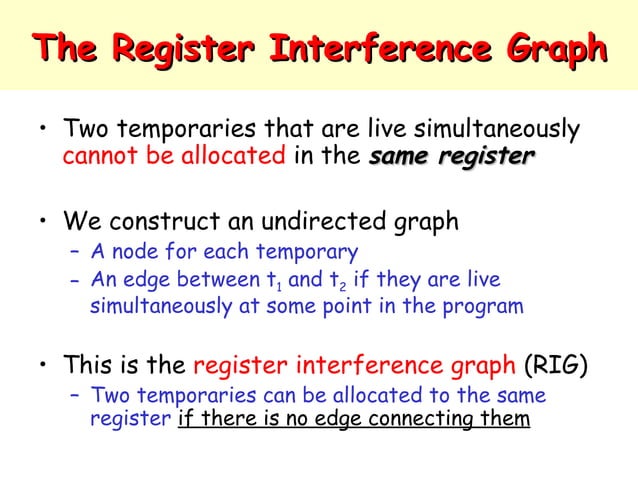 The Register Interference Graph

• Two temporaries that are live simultaneously cannot be allocated in the same register

• We construct an undirected graph
– A node for each temporary
– An edge between $t_1$ and $t_2$ if they are live simultaneously at some point in the program

• This is the register interference graph (RIG)
– Two temporaries can be allocated to the same register if there is no edge connecting them